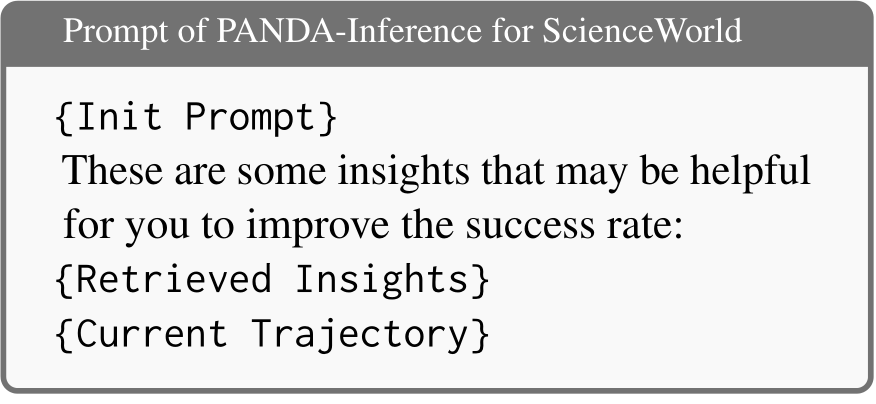 Prompt of PANDA-Inference for ScienceWorld

{Init Prompt}
These are some insights that may be helpful for you to improve the success rate:
{Retrieved Insights}
{Current Trajectory}